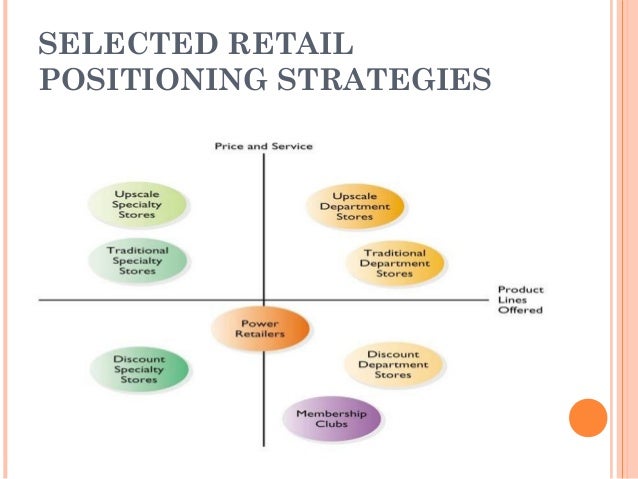 SELECTED RETAIL POSITIONING STRATEGIES

Price and Service

Upscale Specialty Stores

Upscale Department Stores

Traditional Specialty Stores

Traditional Department Stores

Product Lines Offered

Power Retailers

Discount Specialty Stores

Discount Department Stores

Membership Clubs